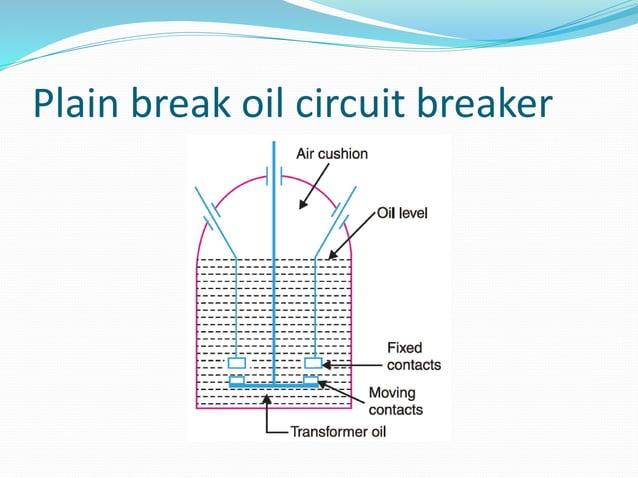 Plain break oil circuit breaker

Air cushion

Oil level

Fixed contacts

Moving contacts

Transformer oil